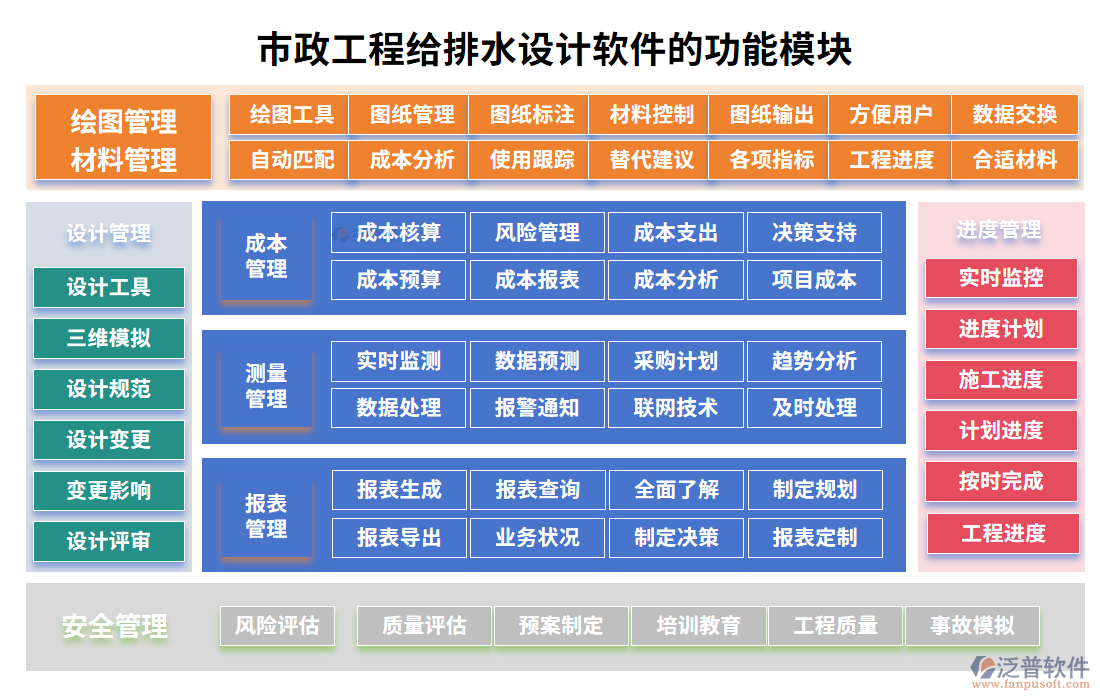 市政工程给排水设计软件的功能模块

绘图管理
材料管理

绘图工具 图纸管理 图纸标注 材料控制 图纸输出 方便用户 数据交换
自动匹配 成本分析 使用跟踪 替代建议 各项指标 工程进度 合适材料

设计管理
设计工具
三维模拟
设计规范
设计变更
变更影响
设计评审

成本管理
成本核算 风险管理 成本支出 决策支持
成本预算 成本报表 成本分析 项目成本

测量管理
实时监测 数据预测 采购计划 趋势分析
数据处理 报警通知 联网技术 及时处理

报表管理
报表生成 报表查询 全面了解 制定规划
报表导出 业务状况 制定决策 报表定制

进度管理
实时监控
进度计划
施工进度
计划进度
按时完成
工程进度

安全管理
风险评估 质量评估 预案制定 培训教育 工程质量 事故模拟

泛普软件
www.fanpusoft.com